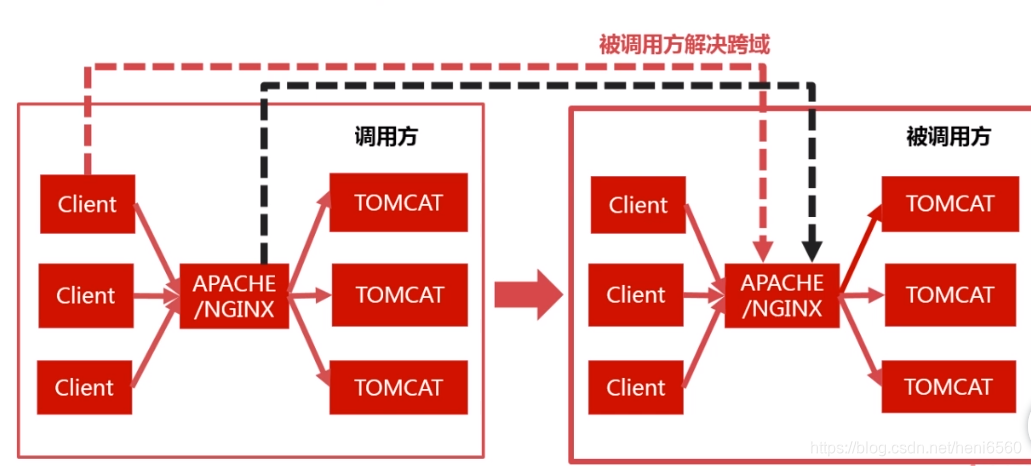 被调用方解决跨域

调用方

Client

Client

Client

APACHE /NGINX

TOMCAT

TOMCAT

TOMCAT

被调用方

Client

Client

Client

APACHE /NGINX

TOMCAT

TOMCAT

TOMCAT

https://blog.csdn.net/heni6560